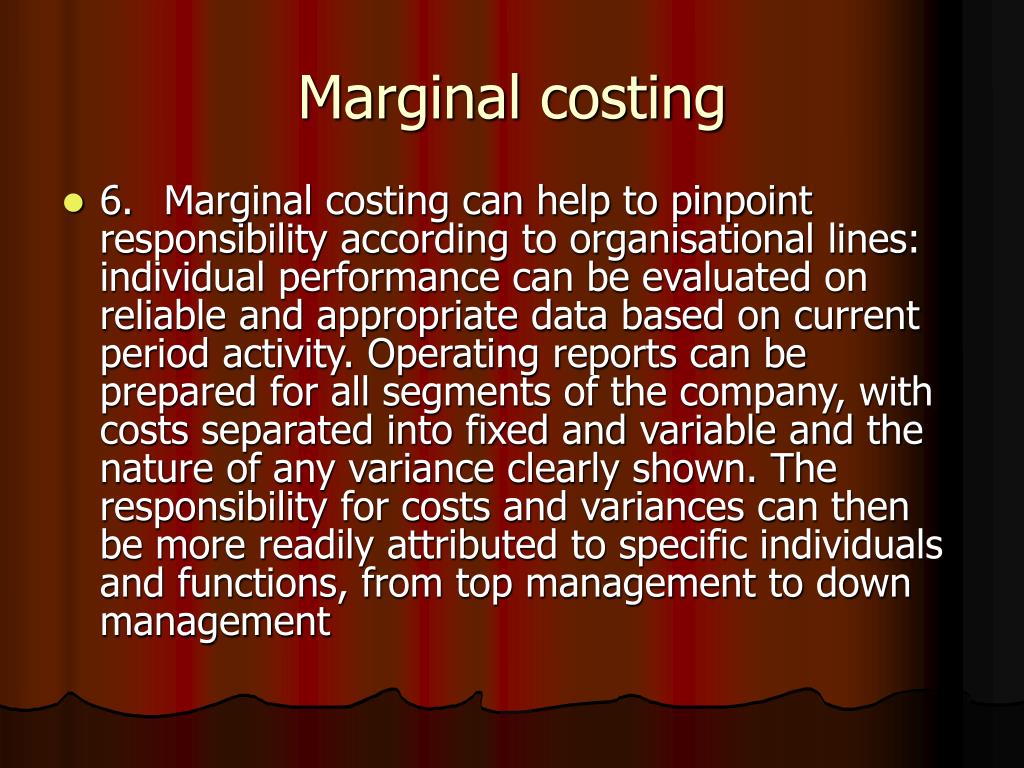 Marginal costing

6. Marginal costing can help to pinpoint responsibility according to organisational lines: individual performance can be evaluated on reliable and appropriate data based on current period activity. Operating reports can be prepared for all segments of the company, with costs separated into fixed and variable and the nature of any variance clearly shown. The responsibility for costs and variances can then be more readily attributed to specific individuals and functions, from top management to down management